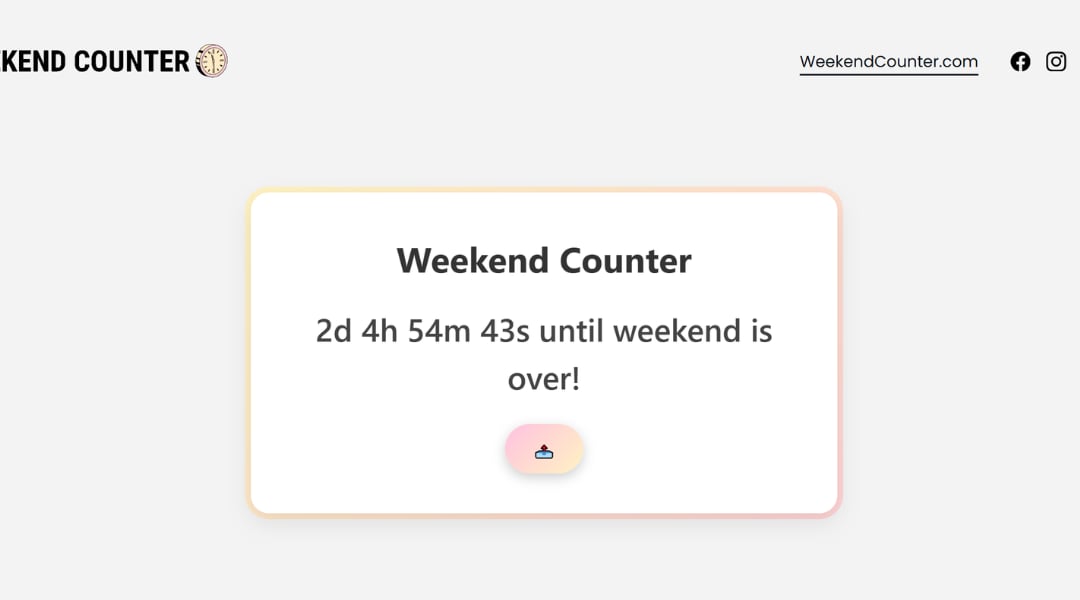 KEND COUNTER

WeekendCounter.com

Weekend Counter

2d 4h 54m 43s until weekend is over!